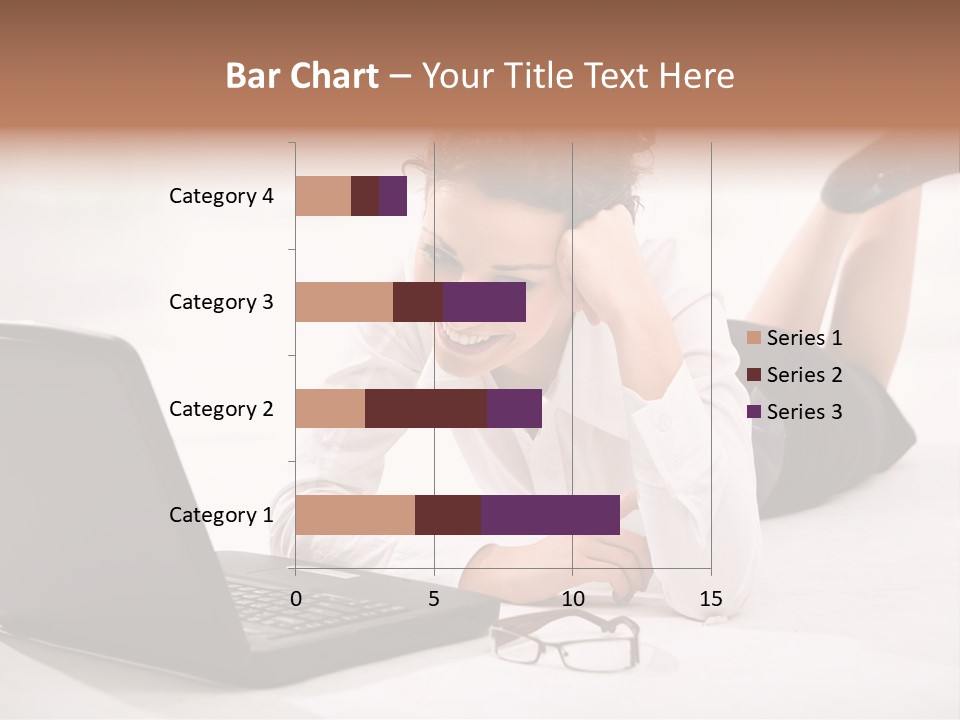 Bar Chart – Your Title Text Here

Category 4
Category 3
Category 2
Category 1

0
5
10
15

Series 1
Series 2
Series 3